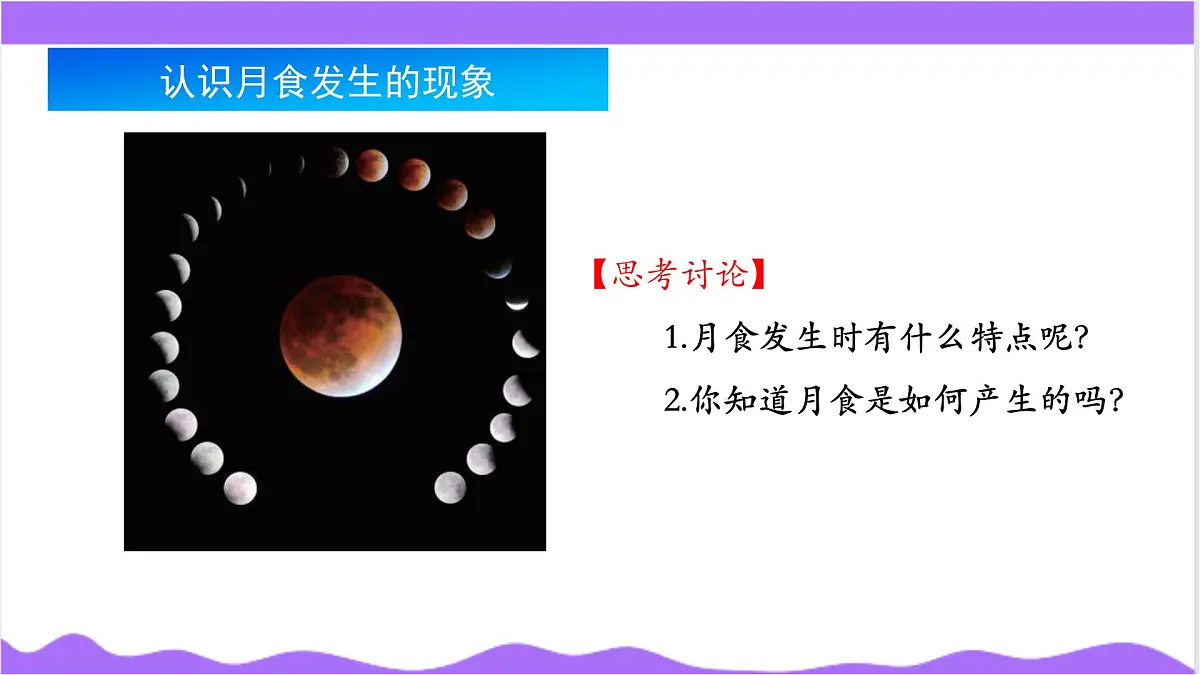 认识月食发生的现象

【思考讨论】

1.月食发生时有什么特点呢?

2.你知道月食是如何产生的吗?